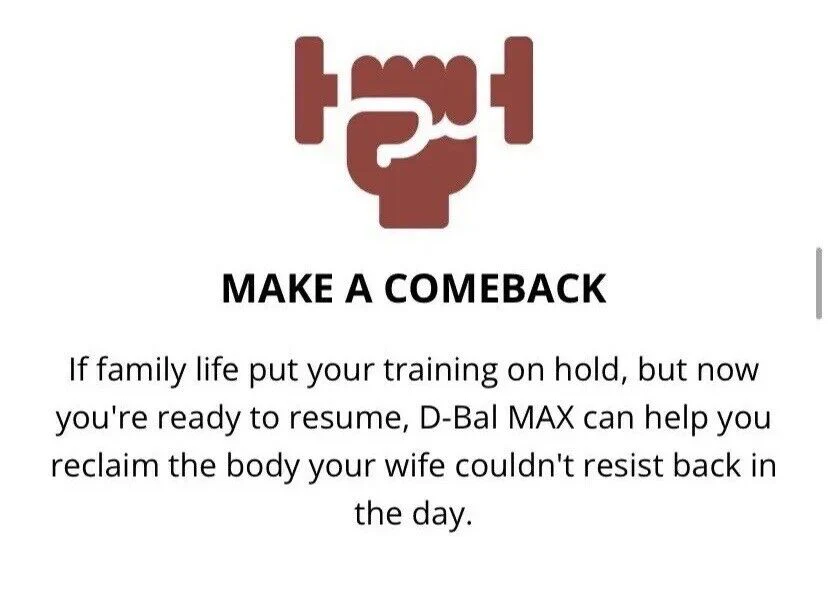 MAKE A COMEBACK

If family life put your training on hold, but now you're ready to resume, D-Bal MAX can help you reclaim the body your wife couldn't resist back in the day.